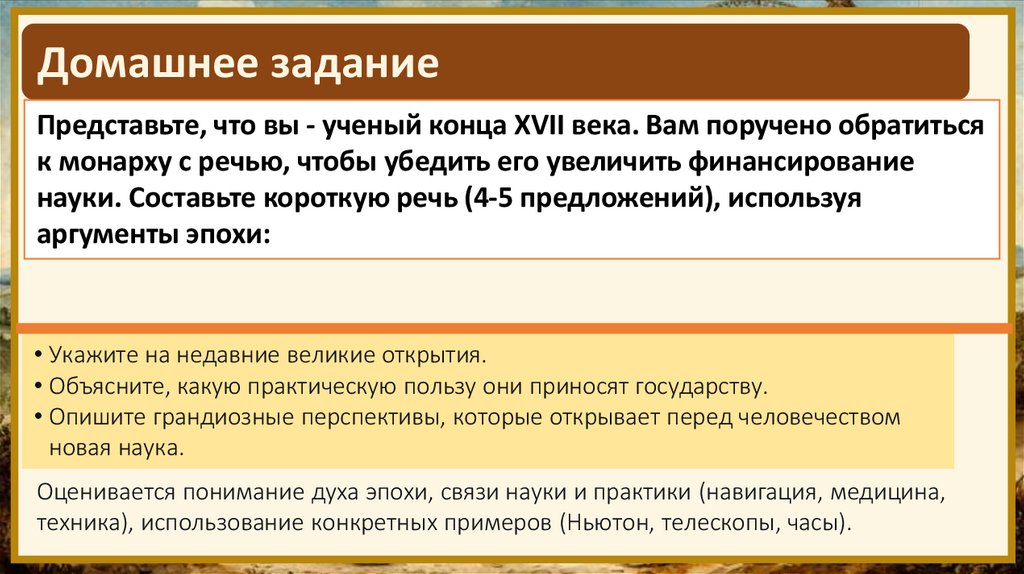 Домашнее задание

Представьте, что вы - ученый конца XVII века. Вам поручено обратиться к монарху с речью, чтобы убедить его увеличить финансирование науки. Составьте короткую речь (4-5 предложений), используя аргументы эпохи:

• Укажите на недавние великие открытия.
• Объясните, какую практическую пользу они приносят государству.
• Опишите грандиозные перспективы, которые открывает перед человечеством новая наука.

Оценивается понимание духа эпохи, связи науки и практики (навигация, медицина, техника), использование конкретных примеров (Ньютон, телескопы, часы).